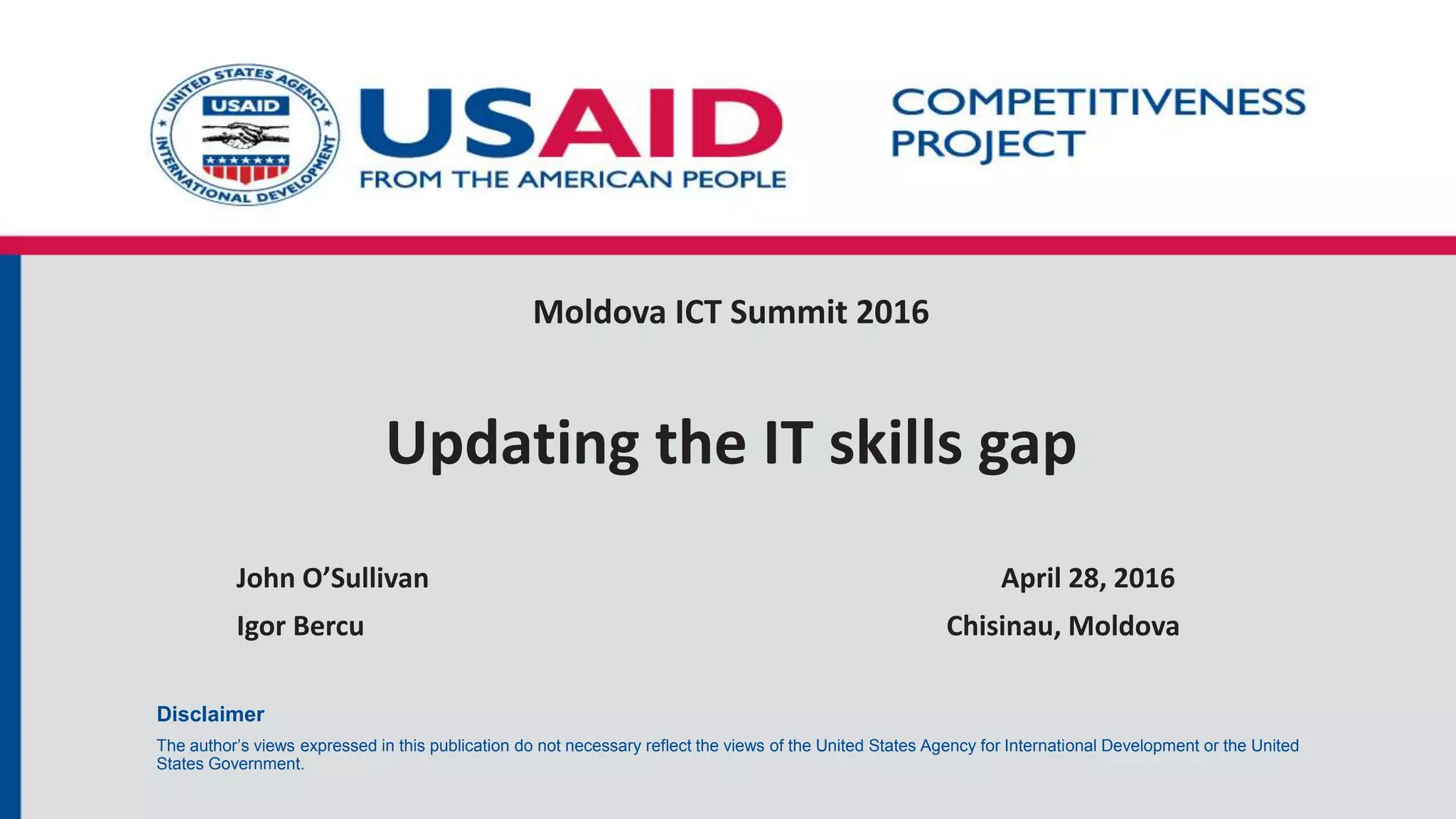 UNITED STATES AGENCY INTERNATIONAL DEVELOPMENT
USAID

USAID
FROM THE AMERICAN PEOPLE

COMPETITIVENESS PROJECT

Moldova ICT Summit 2016

Updating the IT skills gap

John O'Sullivan
Igor Bercu

April 28, 2016
Chisinau, Moldova

Disclaimer

The author's views expressed in this publication do not necessary reflect the views of the United States Agency for International Development or the United States Government.